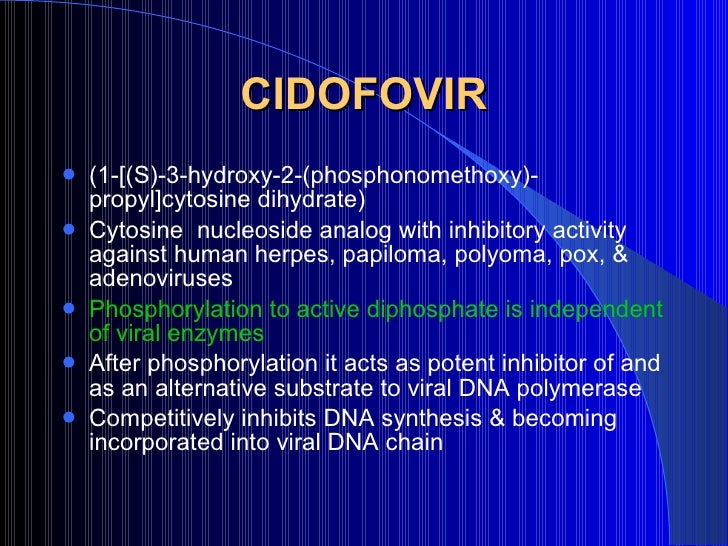 CIDOFOVIR

- (1-[(S)-3-hydroxy-2-(phosphonomethoxy)-propyl]cytosine dihydrate)
- Cytosine nucleoside analog with inhibitory activity against human herpes, papiloma, polyoma, pox, & adenoviruses
- Phosphorylation to active diphosphate is independent of viral enzymes
- After phosphorylation it acts as potent inhibitor of and as an alternative substrate to viral DNA polymerase
- Competitively inhibits DNA synthesis & becoming incorporated into viral DNA chain